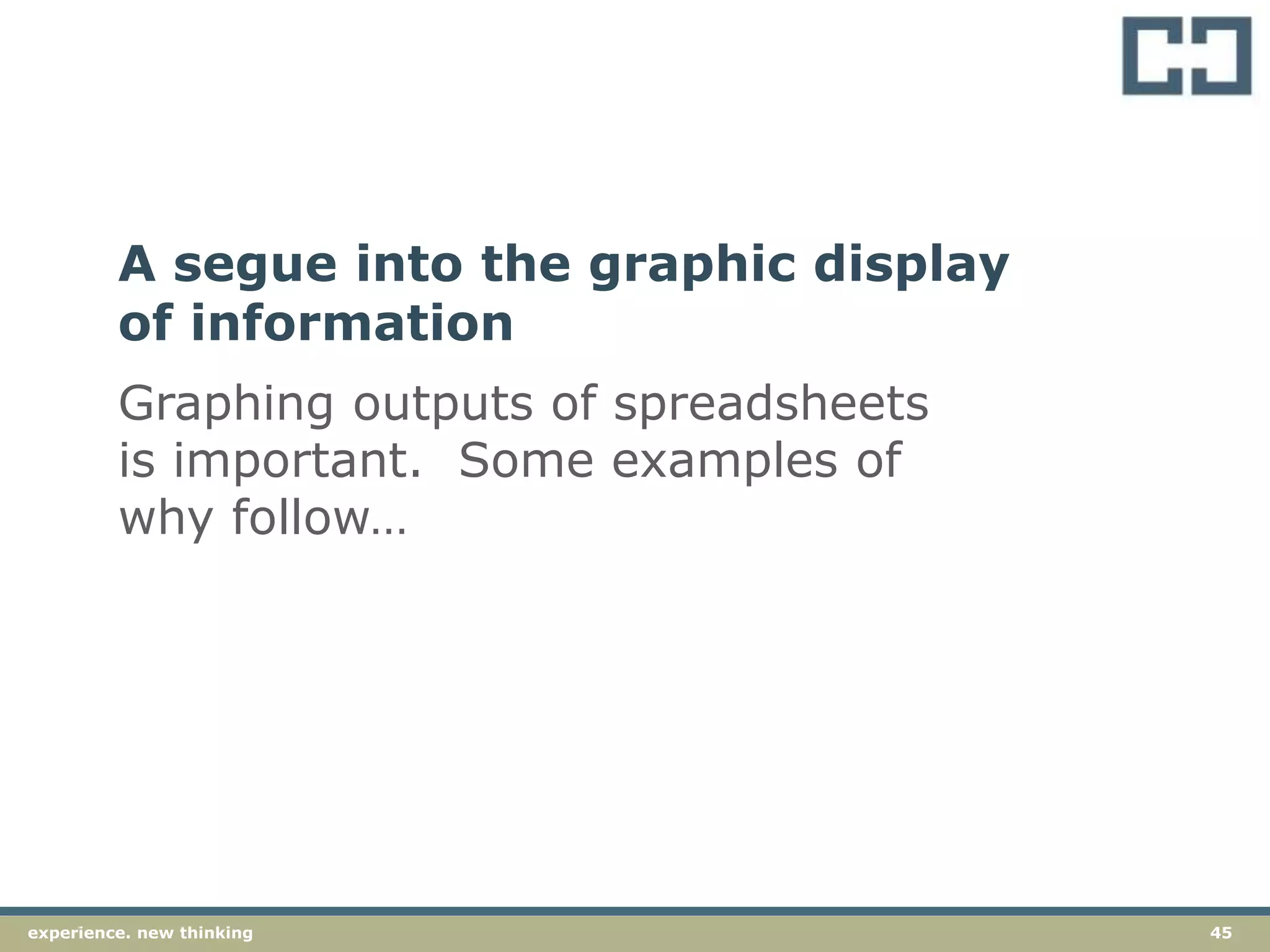 A segue into the graphic display of information

Graphing outputs of spreadsheets is important.  Some examples of why follow…

experience. new thinking

45